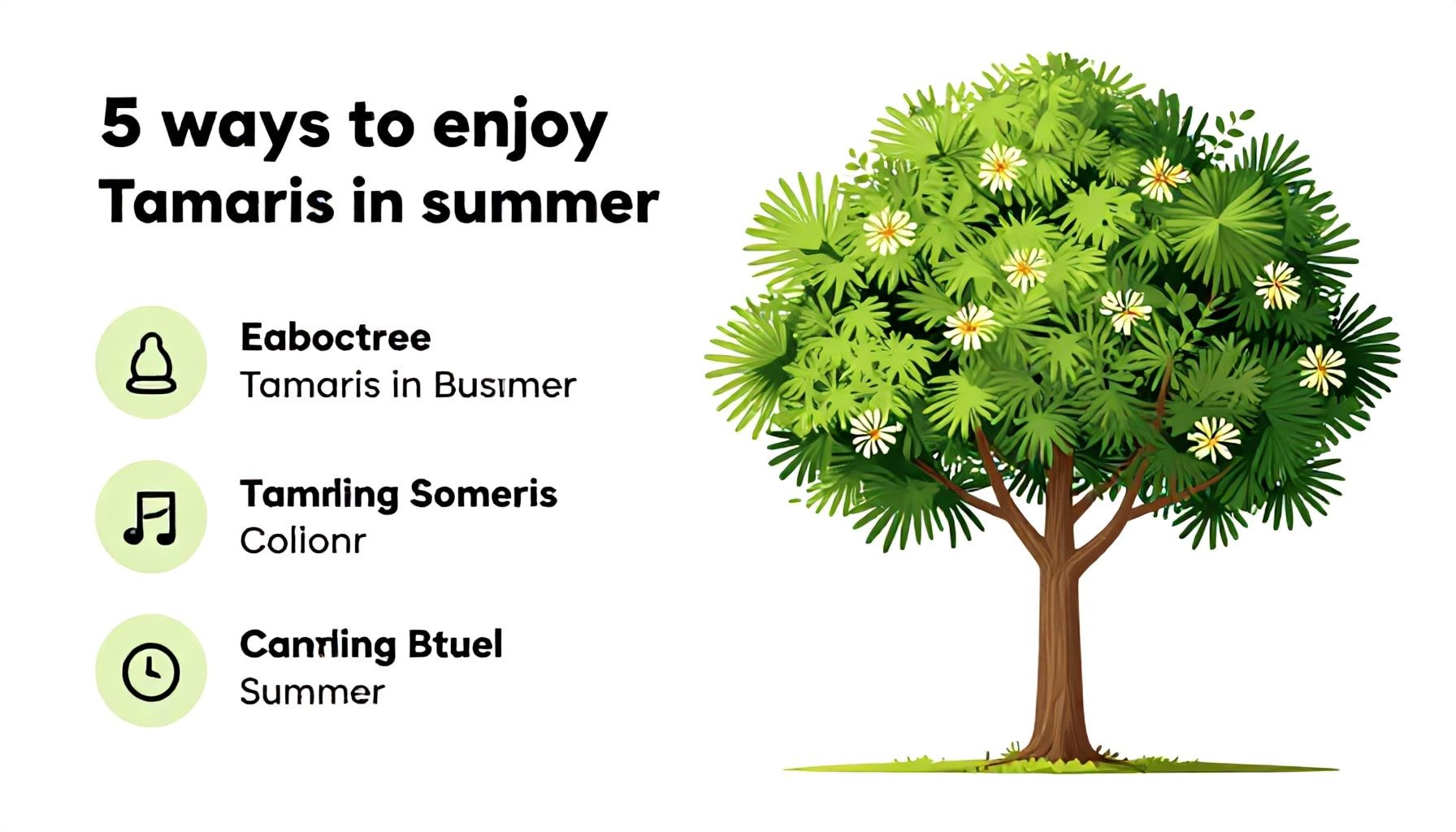 5 ways to enjoy Tamaris in summer

Eaboctree
Tamaris in Busımer

Tamrling Someris
Colionr

Canrling Btuel
Summer